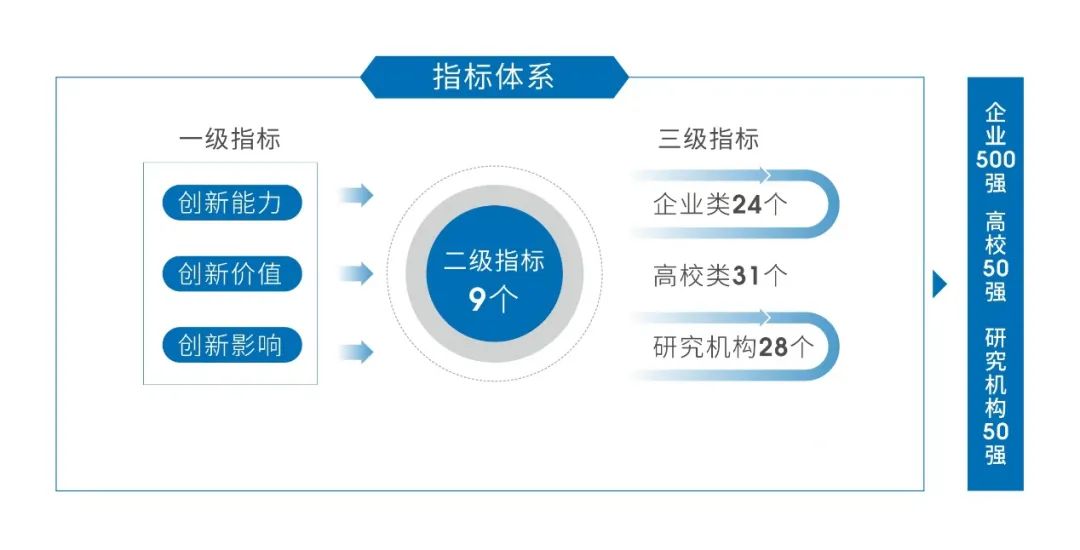 指标体系

一级指标

创新能力

创新价值

创新影响

二级指标
9个

三级指标

企业类24个

高校类31个

研究机构28个

企业500强 高校50强 研究机构50强